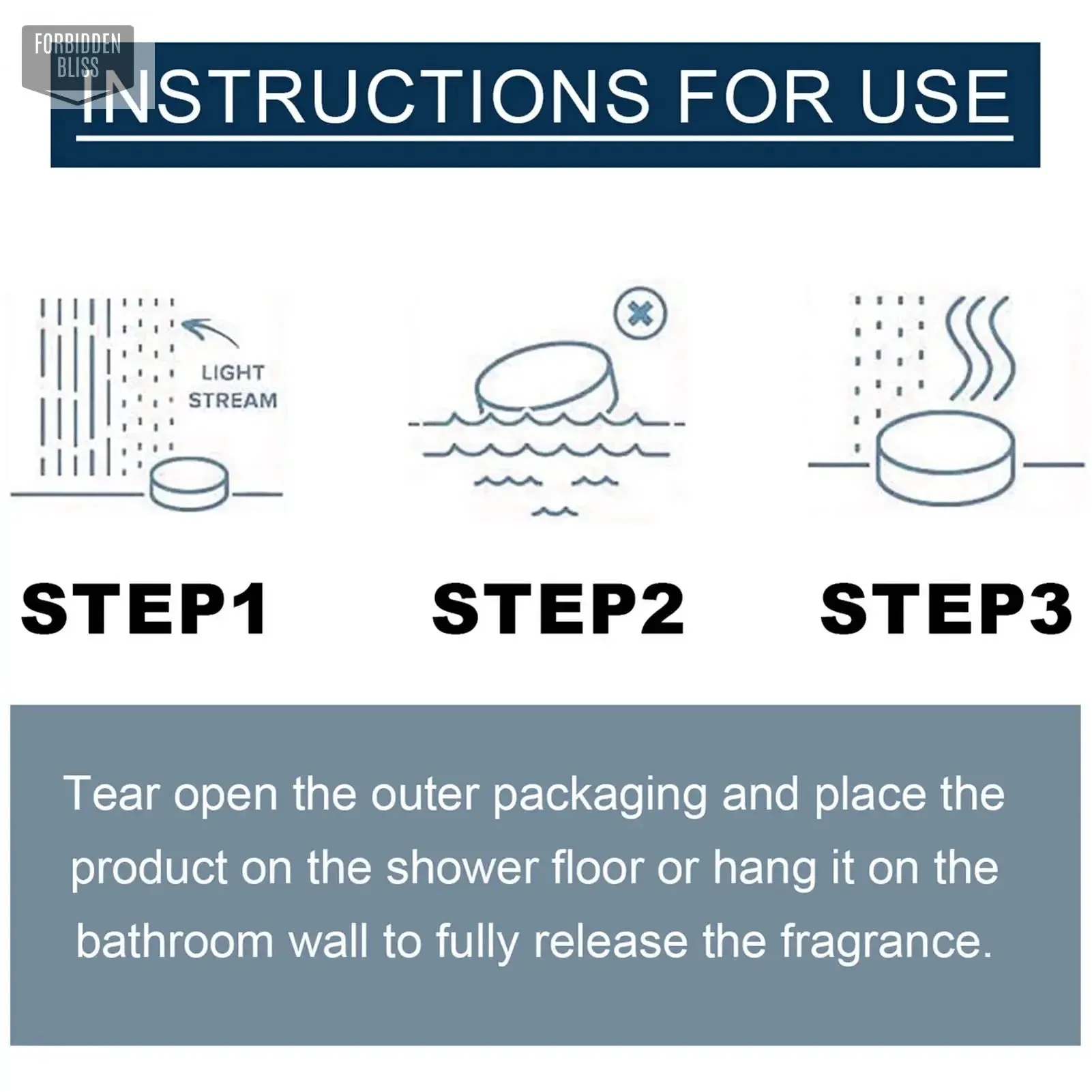 FORBIDDEN BLISS

INSTRUCTIONS FOR USE

LIGHT STREAM

STEP1

STEP2

STEP3

Tear open the outer packaging and place the product on the shower floor or hang it on the bathroom wall to fully release the fragrance.